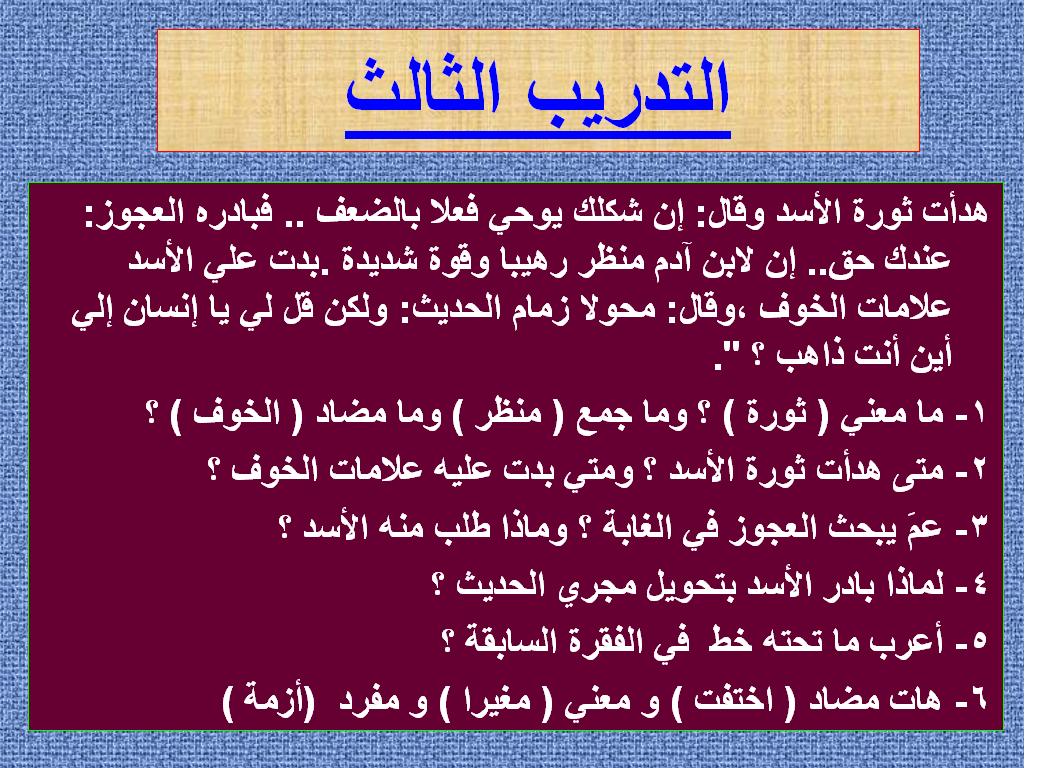 التدريب الثالث

هدأت ثورة الأسد وقال: إن شكلك يوحي فعلا بالضعف .. فبادره العجوز: عندك حق.. إن لابن آدم منظر رهيبا وقوة شديدة .بدت علي الأسد علامات الخوف ،وقال: محولا زمام الحديث: ولكن قل لي يا إنسان إلي أين أنت ذاهب ؟ ".

١- ما معني ( ثورة ) ؟ وما جمع ( منظر ) وما مضاد ( الخوف ) ؟

٢- متى هدأت ثورة الأسد ؟ ومتي بدت عليه علامات الخوف ؟

٣- عمَ يبحث العجوز في الغابة ؟ وماذا طلب منه الأسد ؟

٤- لماذا بادر الأسد بتحويل مجري الحديث ؟

٥- أعرب ما تحته خط في الفقرة السابقة ؟

٦- هات مضاد ( اختفت ) و معني ( مغيرا ) و مفرد (أزمة )